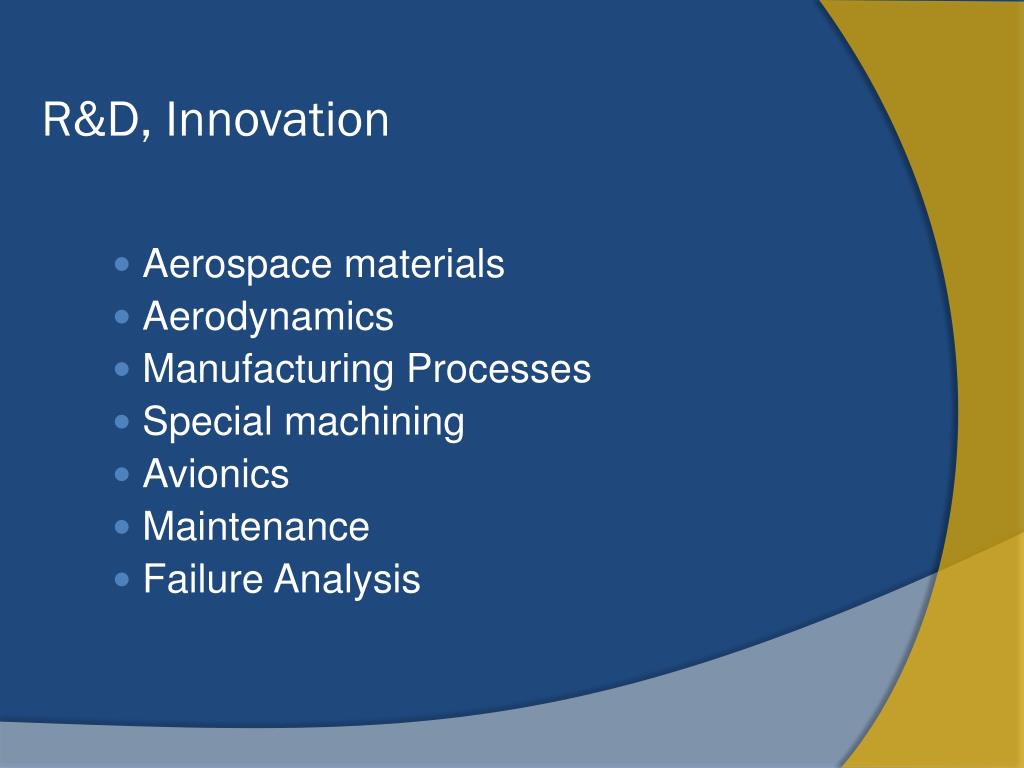 R&D, Innovation

- Aerospace materials
- Aerodynamics
- Manufacturing Processes
- Special machining
- Avionics
- Maintenance
- Failure Analysis